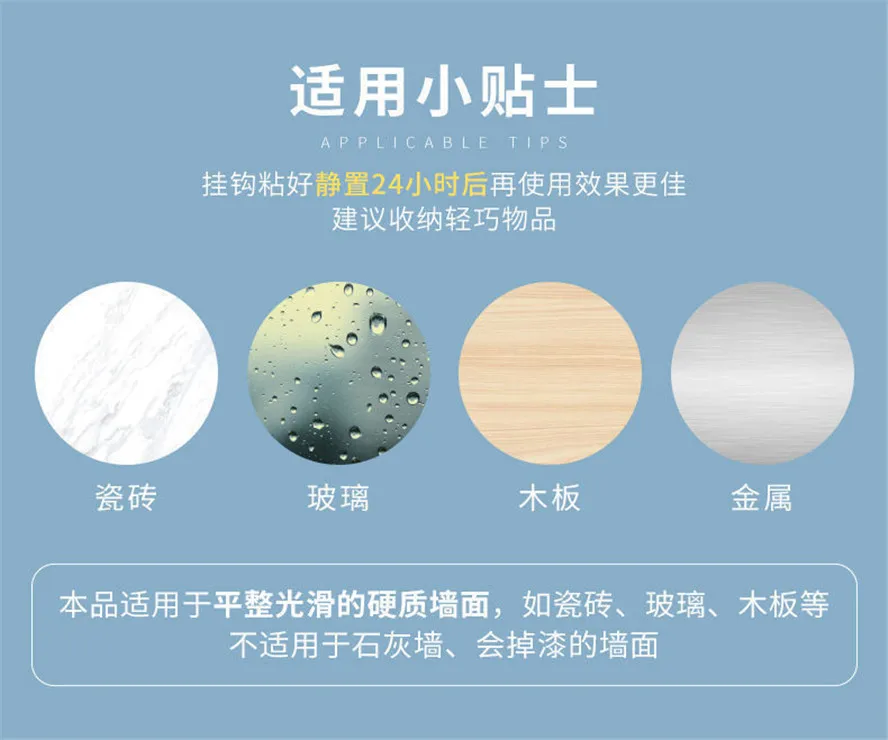 适用小贴士

APPLICABLE TIPS

挂钩粘好静置24小时后再使用效果更佳
建议收纳轻巧物品

瓷砖

玻璃

木板

金属

本品适用于平整光滑的硬质墙面，如瓷砖、玻璃、木板等
不适用于石灰墙、会掉漆的墙面